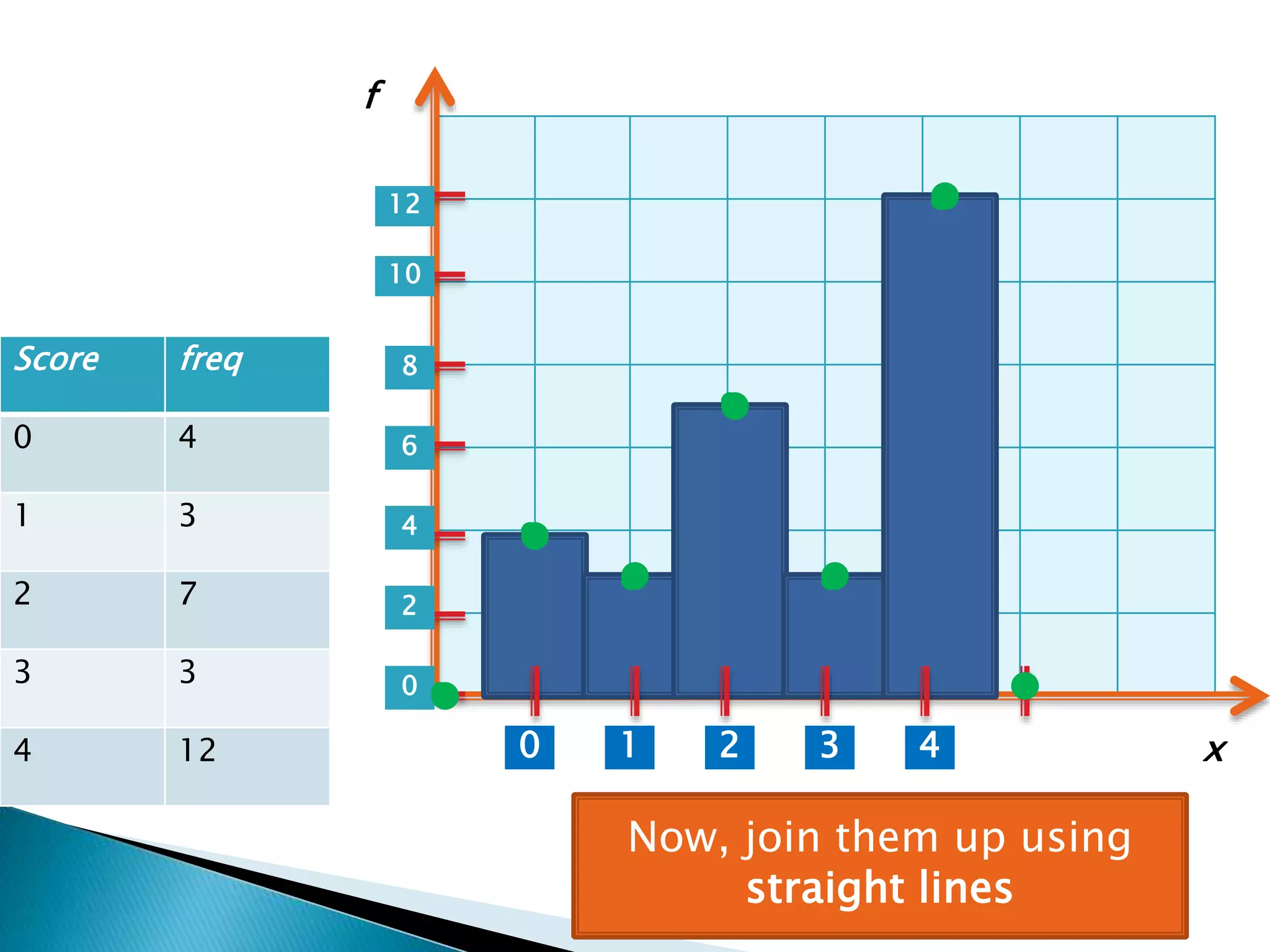 | Score | freq |
|---|---|
| 0 | 4 |
| 1 | 3 |
| 2 | 7 |
| 3 | 3 |
| 4 | 12 |

f

12
10
8
6
4
2
0

0 1 2 3 4

x

Now, join them up using straight lines